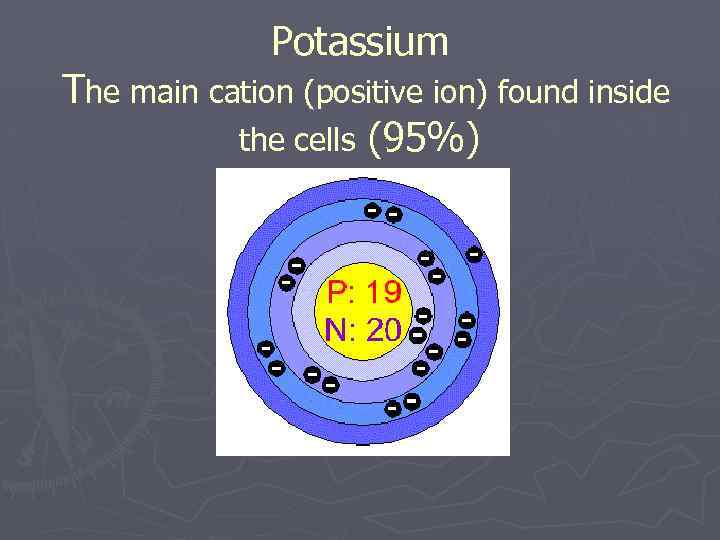 Potassium
The main cation (positive ion) found inside the cells (95%)

P: 19
N: 20